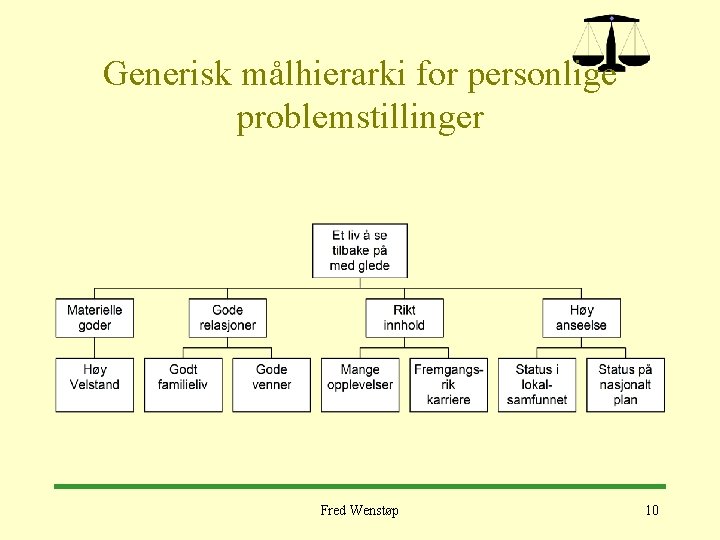 Generisk målhierarki for personlige problemstillinger

Et liv å se tilbake på med glede

Materielle goder

Gode relasjoner

Rikt innhold

Høy anseelse

Høy Velstand

Godt familieliv

Gode venner

Mange opplevelser

Fremgangsrik karriere

Status i lokalsamfunnet

Status på nasjonalt plan

Fred Wenstøp

10